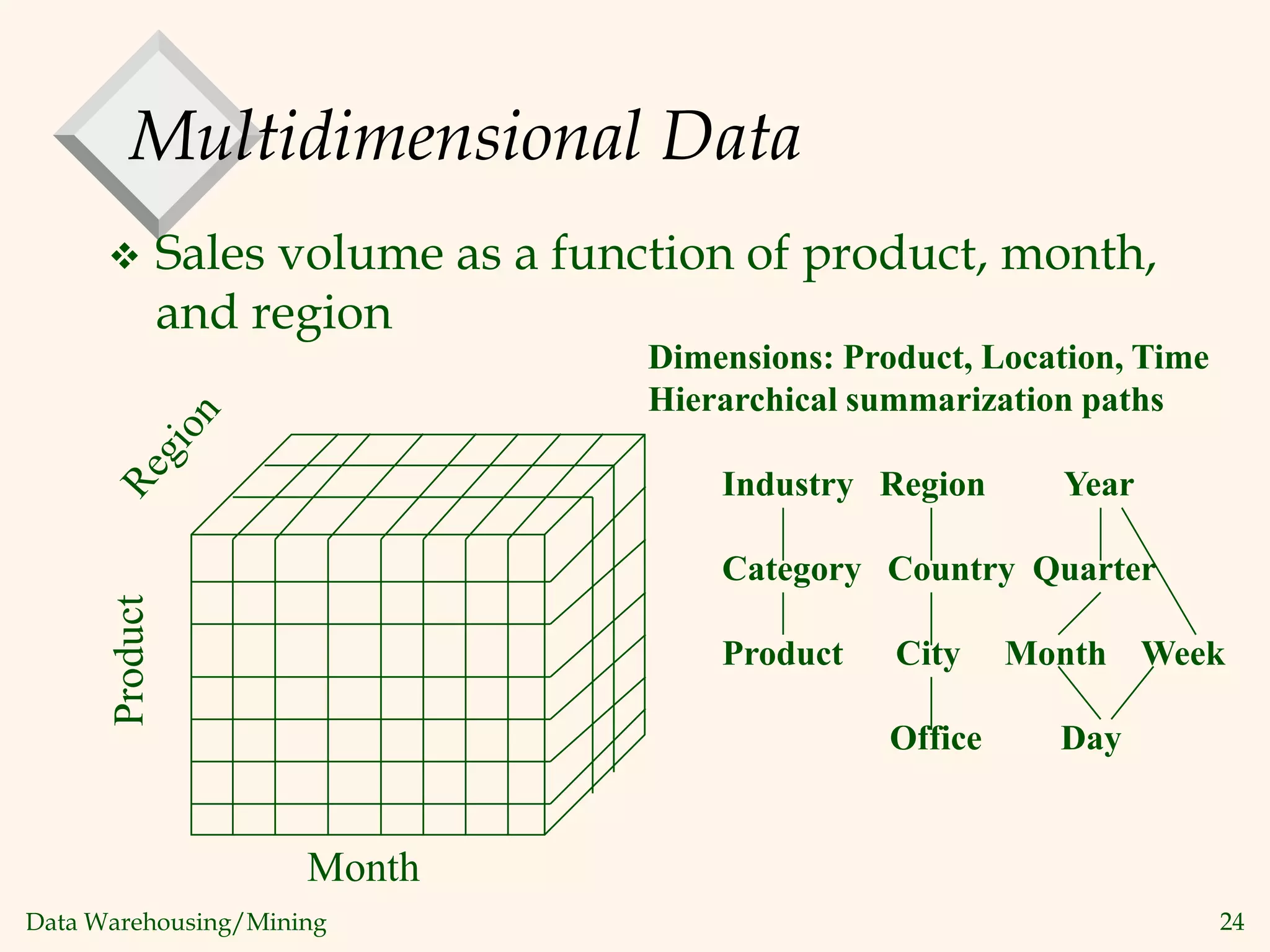 Multidimensional Data

❖ Sales volume as a function of product, month, and region

Dimensions: Product, Location, Time
Hierarchical summarization paths

Region

Product

Month

Industry Region Year

Category Country Quarter

Product City Month Week

Office Day

Data Warehousing/Mining

24